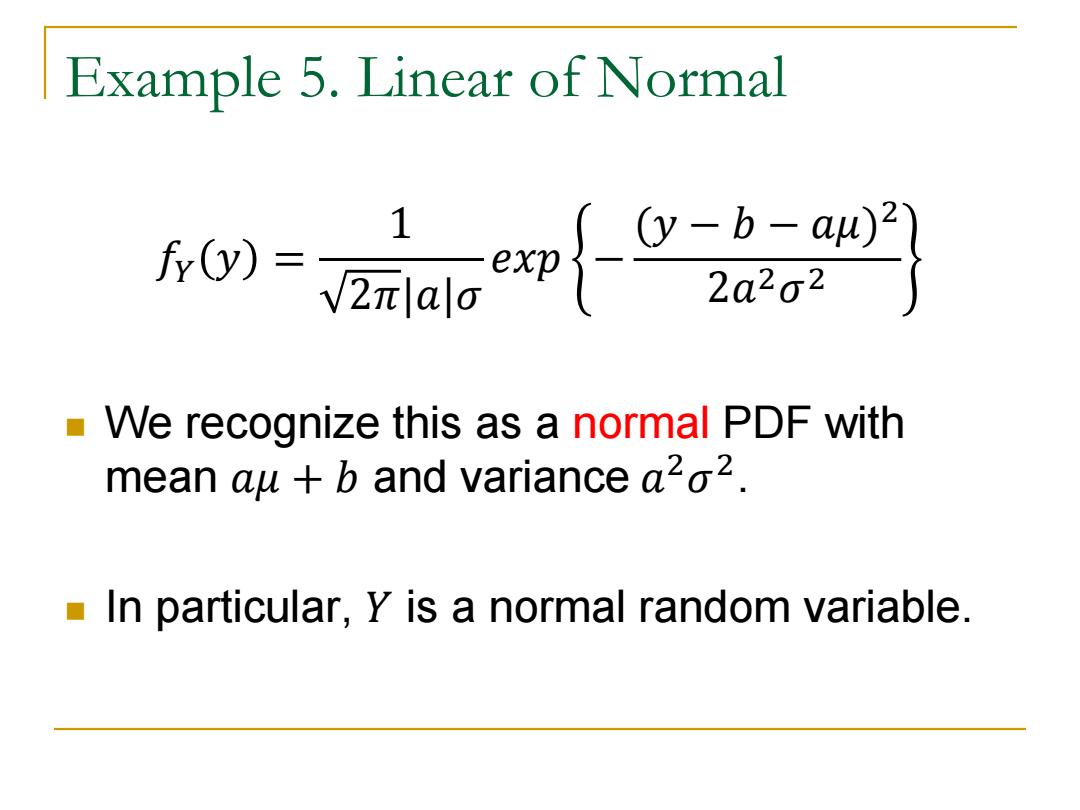 Example 5. Linear of Normal

$f_Y(y) = \frac{1}{\sqrt{2\pi}|a|\sigma} exp\left\{-\frac{(y-b-a\mu)^2}{2a^2\sigma^2}\right\}$

We recognize this as a normal PDF with mean $a\mu + b$ and variance $a^2\sigma^2$.

In particular, $Y$ is a normal random variable.